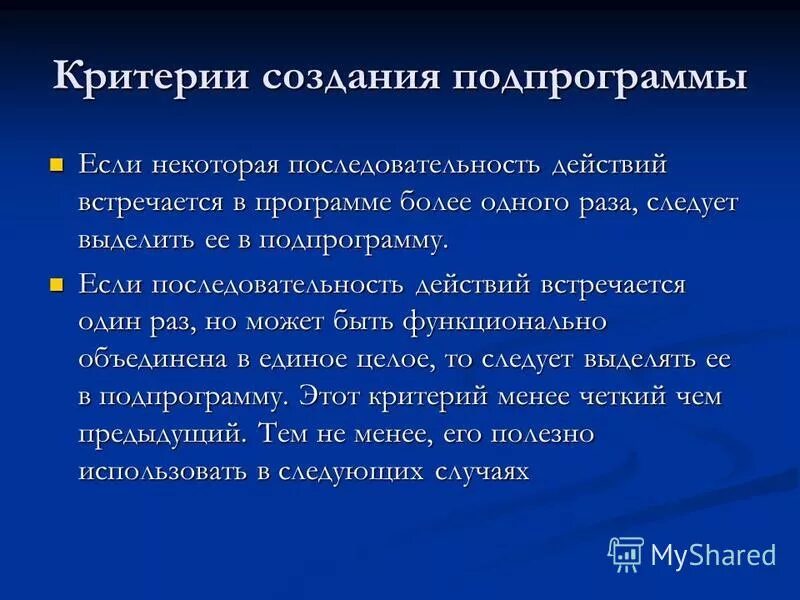 Критерии создания подпрограммы

Если некоторая последовательность действий встречается в программе более одного раза, следует выделить ее в подпрограмму.

Если последовательность действий встречается один раз, но может быть функционально объединена в единое целое, то следует выделять ее в подпрограмму. Этот критерий менее четкий чем предыдущий. Тем не менее, его полезно использовать в следующих случаях

MyShared